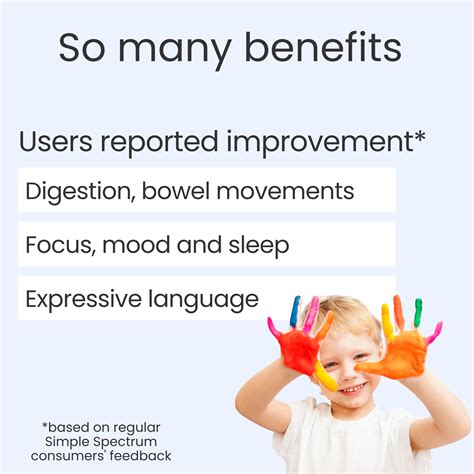 So many benefits

Users reported improvement*

Digestion, bowel movements

Focus, mood and sleep

Expressive language

*based on regular Simple Spectrum consumers' feedback